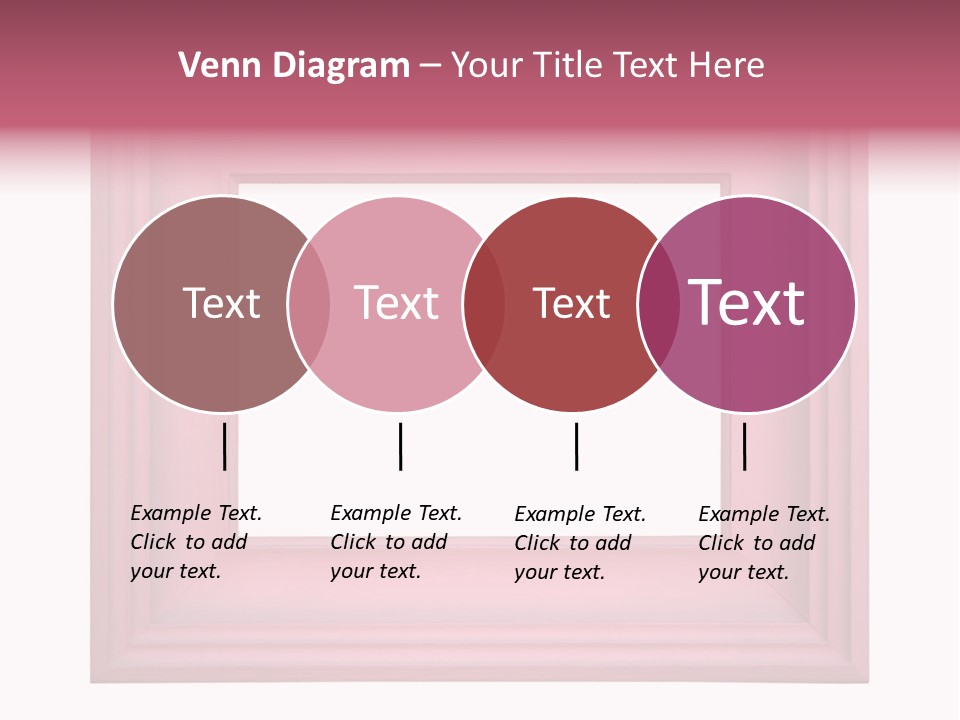 Venn Diagram – Your Title Text Here

Text

Text

Text

Text

Example Text. Click to add your text.

Example Text. Click to add your text.

Example Text. Click to add your text.

Example Text. Click to add your text.